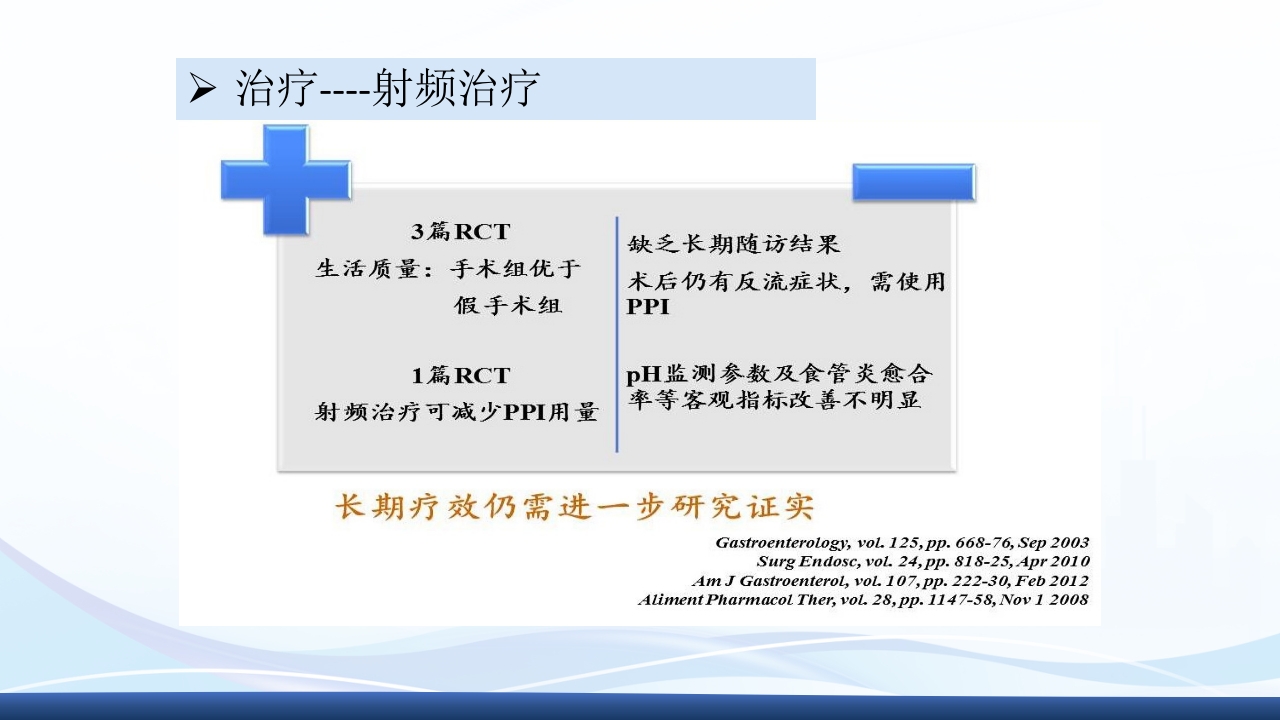 ➢ 治疗----射频治疗

3篇RCT
生活质量：手术组优于假手术组

1篇RCT
射频治疗可减少PPI用量

缺乏长期随访结果
术后仍有反流症状，需使用PPI

pH监测参数及食管炎愈合率等客观指标改善不明显

长期疗效仍需进一步研究证实

Gastroenterology, vol. 125, pp. 668-76, Sep 2003
Surg Endosc, vol. 24, pp. 818-25, Apr 2010
Am J Gastroenterol, vol. 107, pp. 222-30, Feb 2012
Aliment Pharmacol Ther, vol. 28, pp. 1147-58, Nov 1 2008